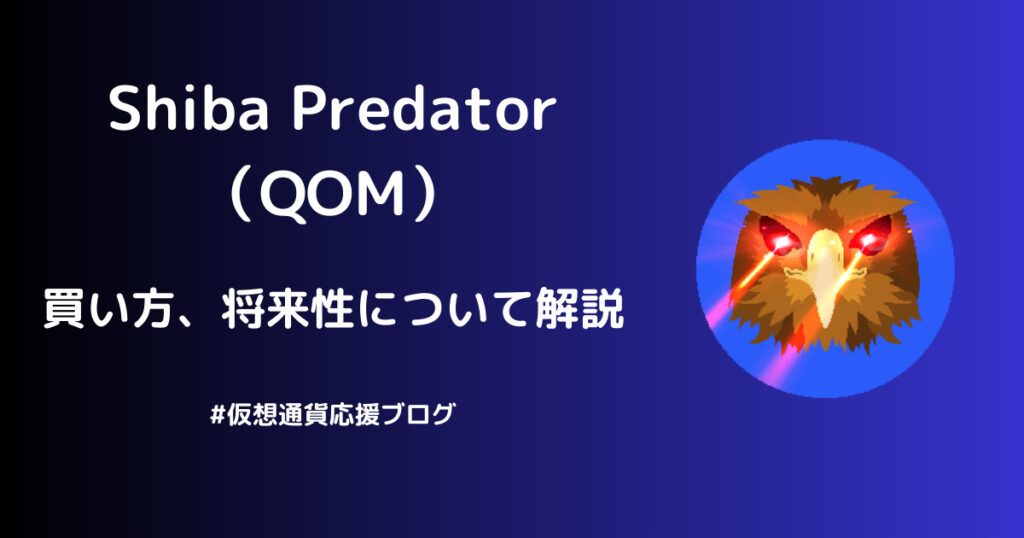 Shiba Predator
（QOM）

買い方、将来性について解説

#仮想通貨応援ブログ